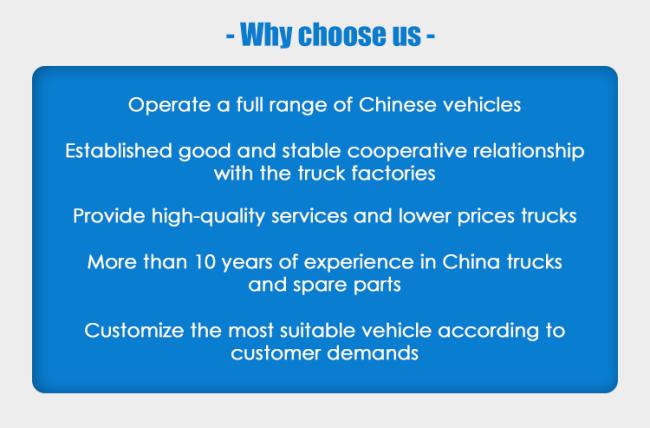 - Why choose us -

Operate a full range of Chinese vehicles

Established good and stable cooperative relationship with the truck factories

Provide high-quality services and lower prices trucks

More than 10 years of experience in China trucks and spare parts

Customize the most suitable vehicle according to customer demands